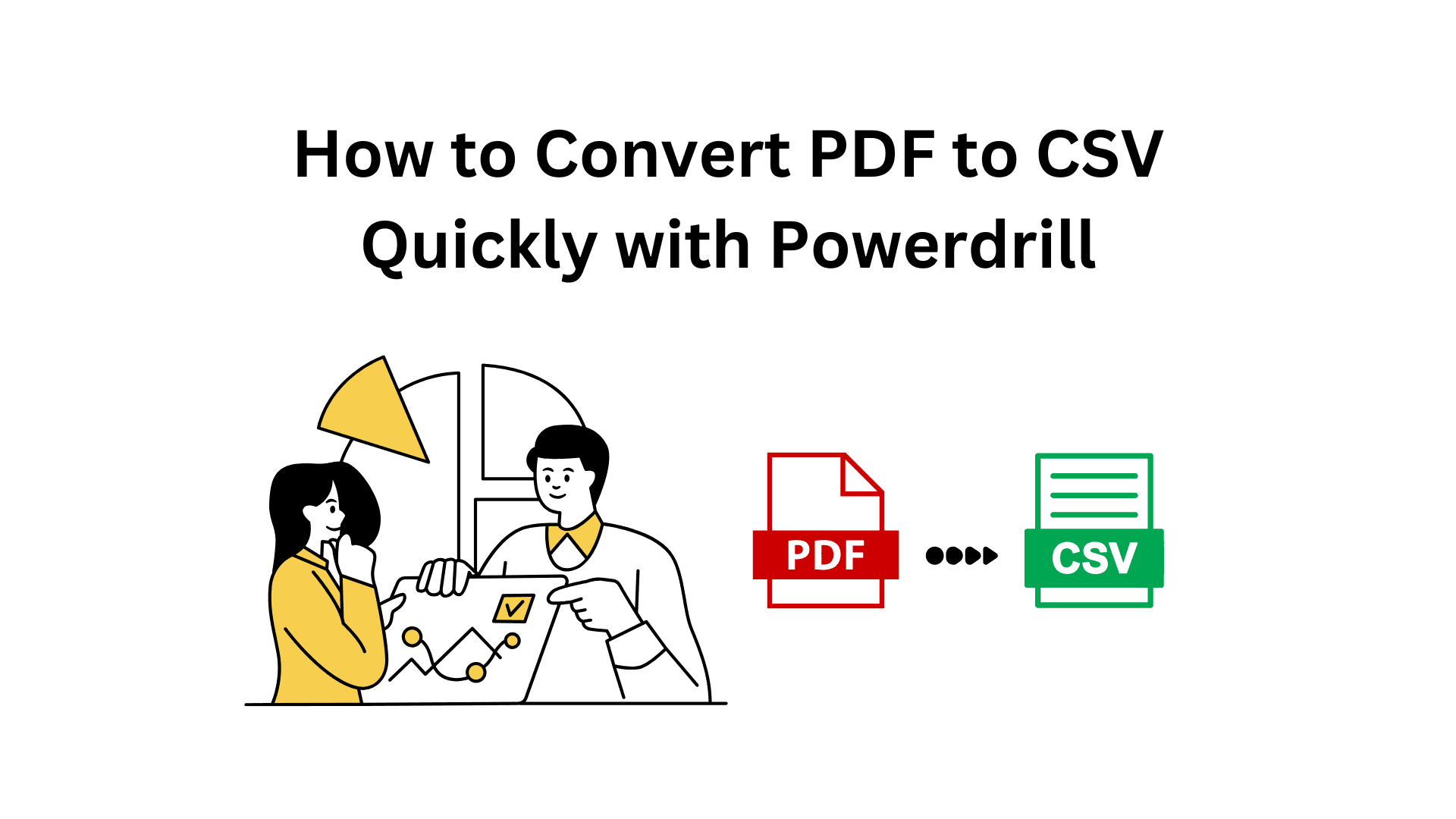 How to Convert PDF to CSV Quickly with Powerdrill

PDF

CSV